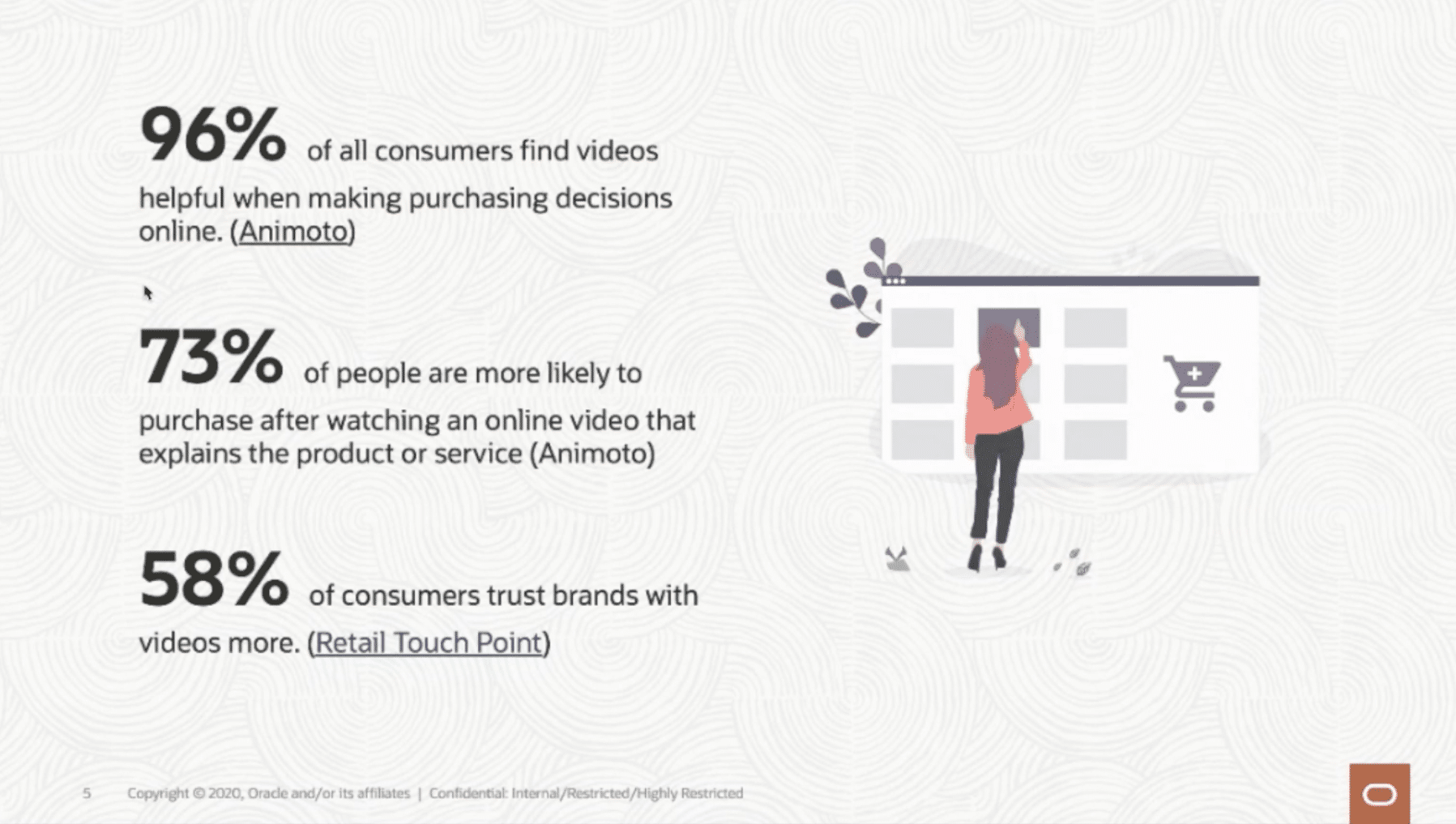 96% of all consumers find videos helpful when making purchasing decisions online. (Animoto)

73% of people are more likely to purchase after watching an online video that explains the product or service (Animoto)

58% of consumers trust brands with videos more. (Retail Touch Point)

5 Copyright © 2020, Oracle and/or its affiliates | Confidential: Internal/Restricted/Highly Restricted